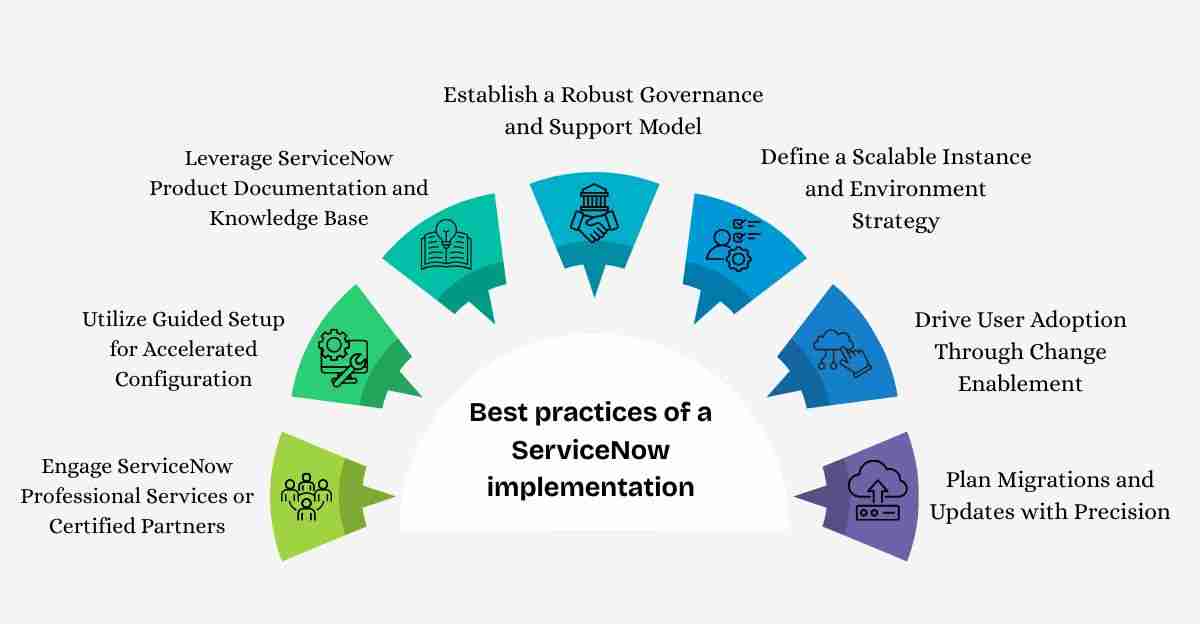 Best practices of a ServiceNow implementation

Engage ServiceNow Professional Services or Certified Partners

Utilize Guided Setup for Accelerated Configuration

Leverage ServiceNow Product Documentation and Knowledge Base

Establish a Robust Governance and Support Model

Define a Scalable Instance and Environment Strategy

Drive User Adoption Through Change Enablement

Plan Migrations and Updates with Precision